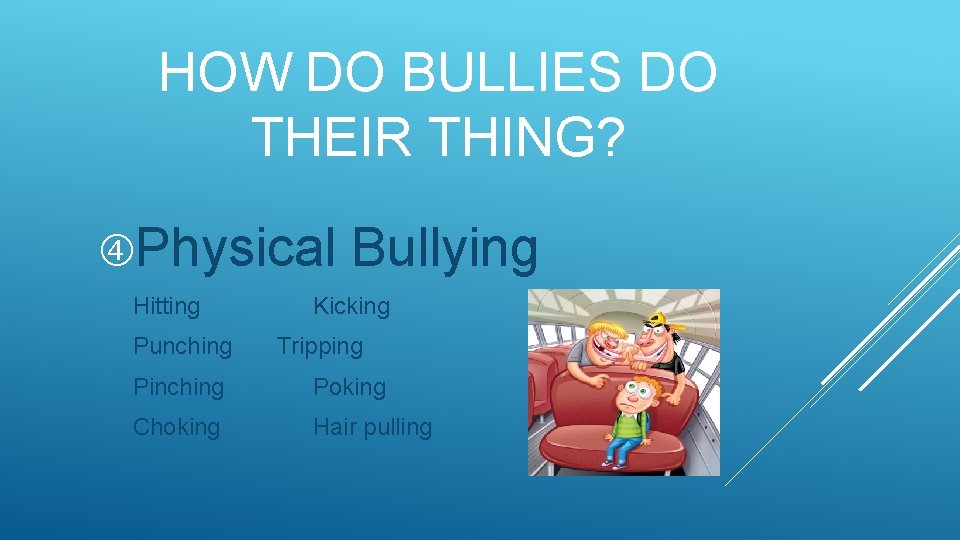 HOW DO BULLIES DO THEIR THING?

④Physical Bullying

Hitting Kicking

Punching Tripping

Pinching Poking

Choking Hair pulling